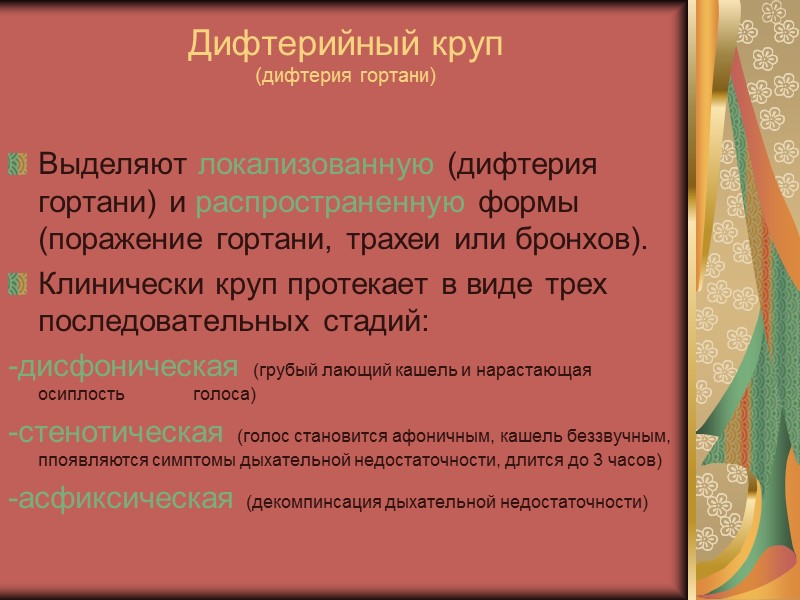 Дифтерийный круп
(дифтерия гортани)

Выделяют локализованную (дифтерия гортани) и распространенную формы (поражение гортани, трахеи или бронхов).

Клинически круп протекает в виде трех последовательных стадий:

-дисфоническая (грубый лающий кашель и нарастающая осиплость голоса)

-стенотическая (голос становится афоничным, кашель беззвучным, ппоявляются симптомы дыхательной недостаточности, длится до 3 часов)

-асфиксическая (декомпинсация дыхательной недостаточности)